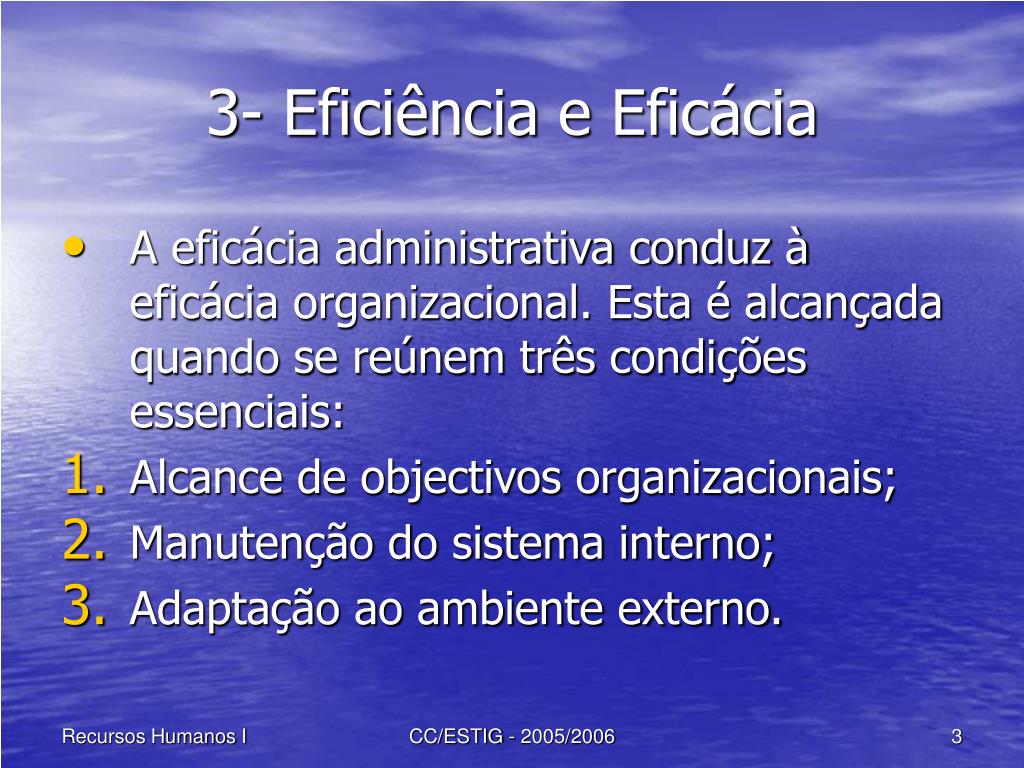 3- Eficiência e Eficácia

• A eficácia administrativa conduz à eficácia organizacional. Esta é alcançada quando se reúnem três condições essenciais:
1. Alcance de objectivos organizacionais;
2. Manutenção do sistema interno;
3. Adaptação ao ambiente externo.

Recursos Humanos I CC/ESTIG - 2005/2006 3